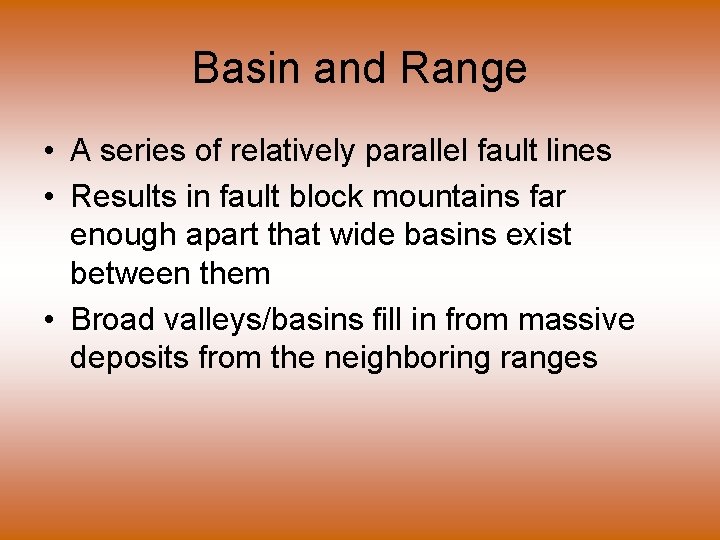 Basin and Range

• A series of relatively parallel fault lines
• Results in fault block mountains far enough apart that wide basins exist between them
• Broad valleys/basins fill in from massive deposits from the neighboring ranges